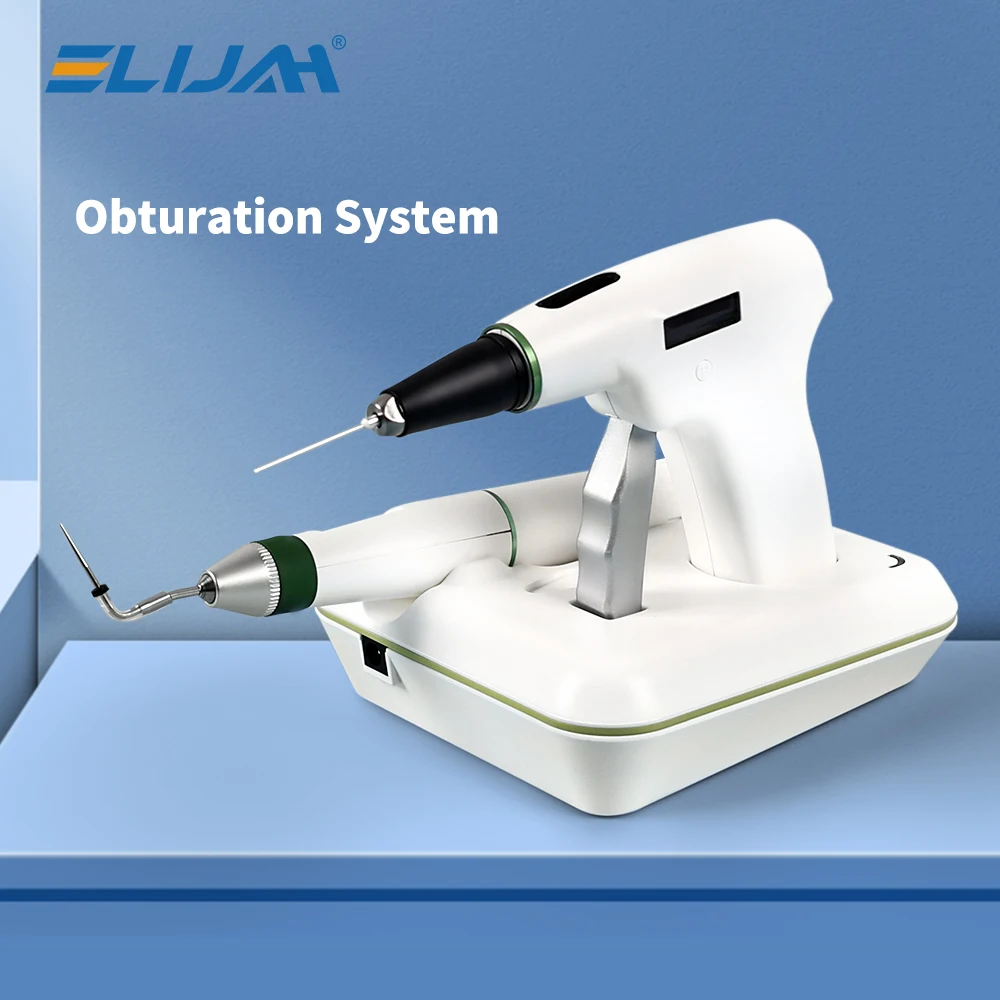 ELIJAH®

Obturation System